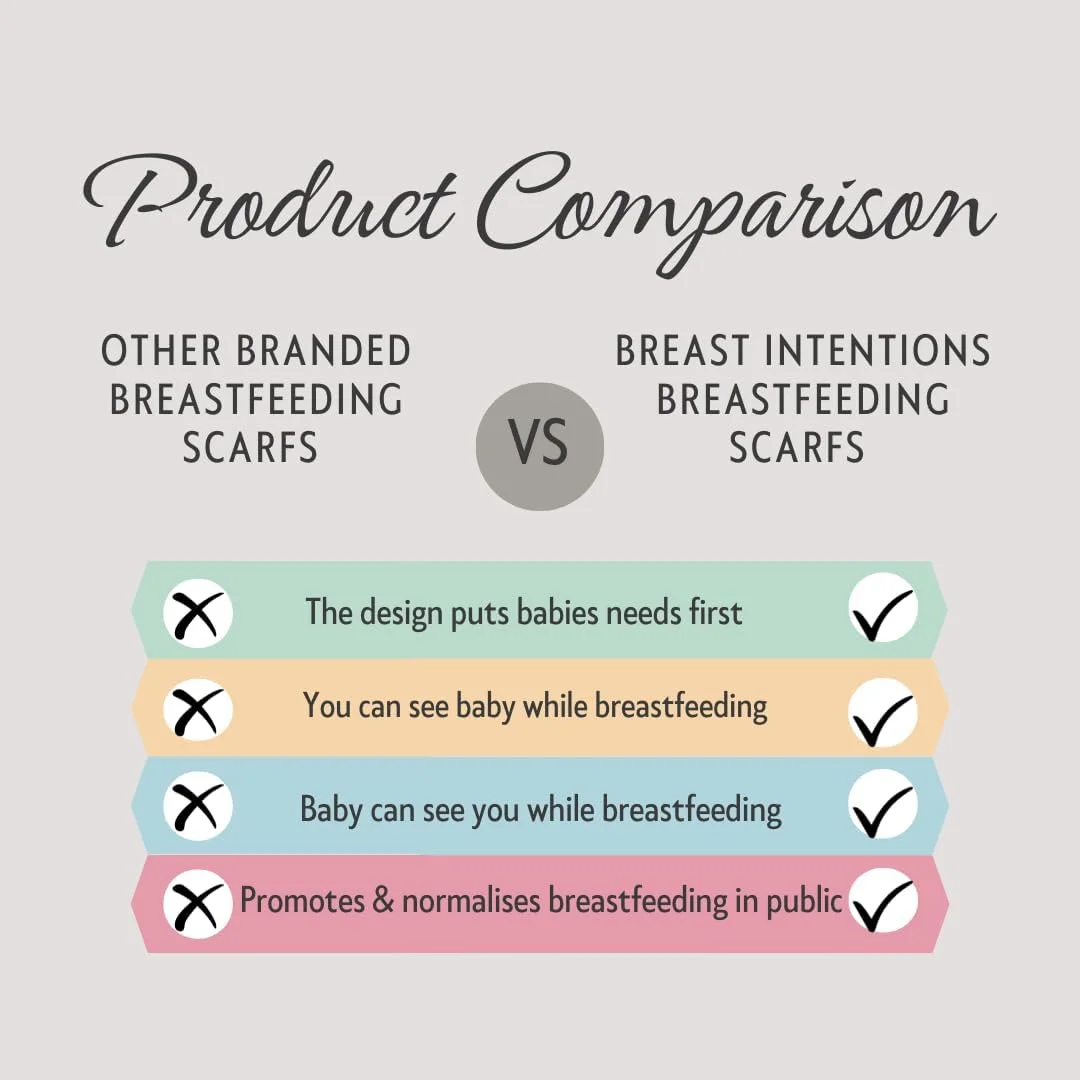 Product Comparison

OTHER BRANDED BREASTFEEDING SCARFS

VS

BREAST INTENTIONS BREASTFEEDING SCARFS

The design puts babies needs first

You can see baby while breastfeeding

Baby can see you while breastfeeding

Promotes & normalises breastfeeding in public